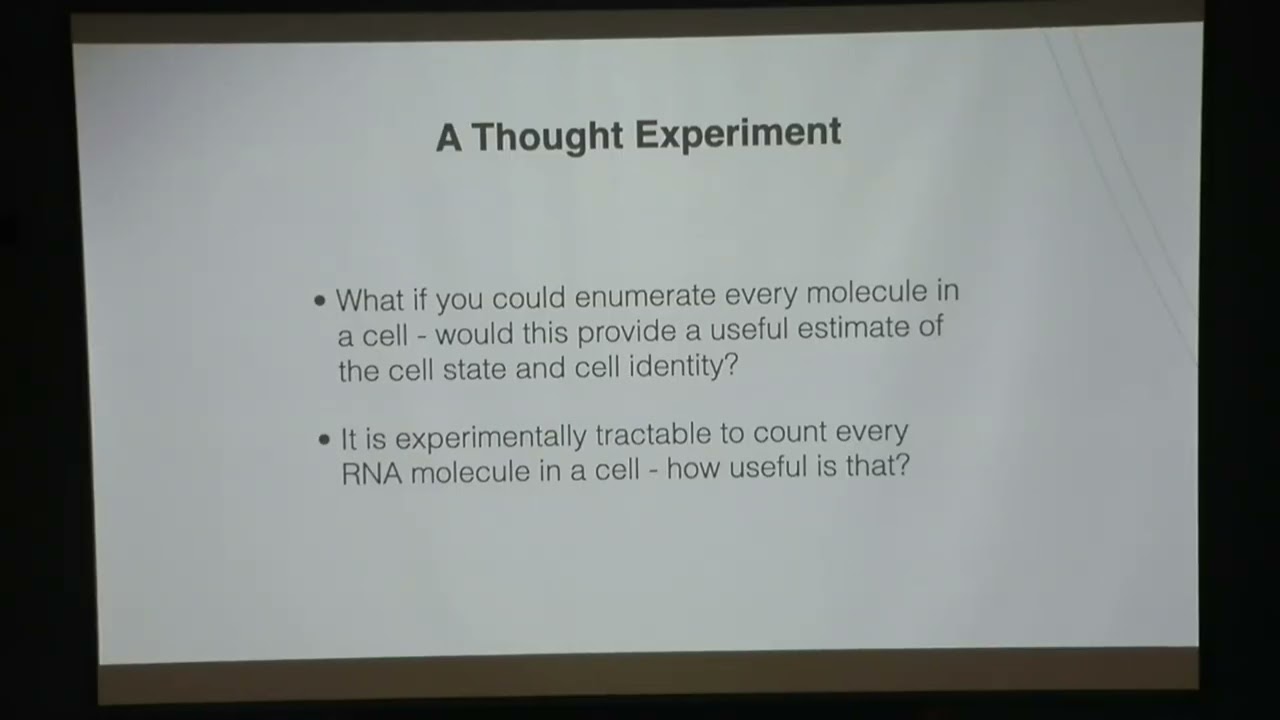 A Thought Experiment

• What if you could enumerate every molecule in a cell - would this provide a useful estimate of the cell state and cell identity?

• It is experimentally tractable to count every RNA molecule in a cell - how useful is that?